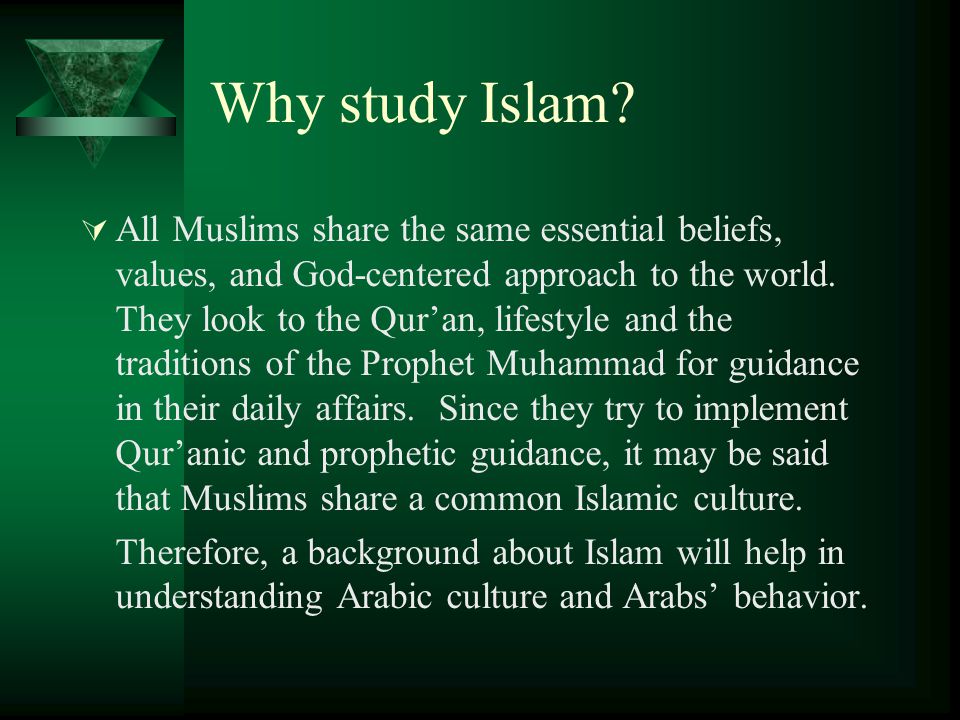 Why study Islam?

All Muslims share the same essential beliefs, values, and God-centered approach to the world. They look to the Qur’an, lifestyle and the traditions of the Prophet Muhammad for guidance in their daily affairs. Since they try to implement Qur’anic and prophetic guidance, it may be said that Muslims share a common Islamic culture.

Therefore, a background about Islam will help in understanding Arabic culture and Arabs’ behavior.